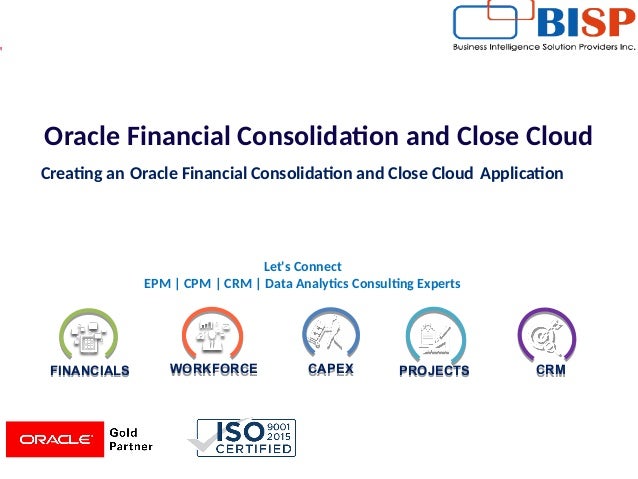 BISP
Business Intelligence Solution Providers Inc.

Oracle Financial Consolidation and Close Cloud

Creating an Oracle Financial Consolidation and Close Cloud Application

Let's Connect
EPM | CPM | CRM | Data Analytics Consulting Experts

FINANCIALS

WORKFORCE

CAPEX

PROJECTS

CRM

ORACLE Gold Partner

ISO 9001 2015 CERTIFIED